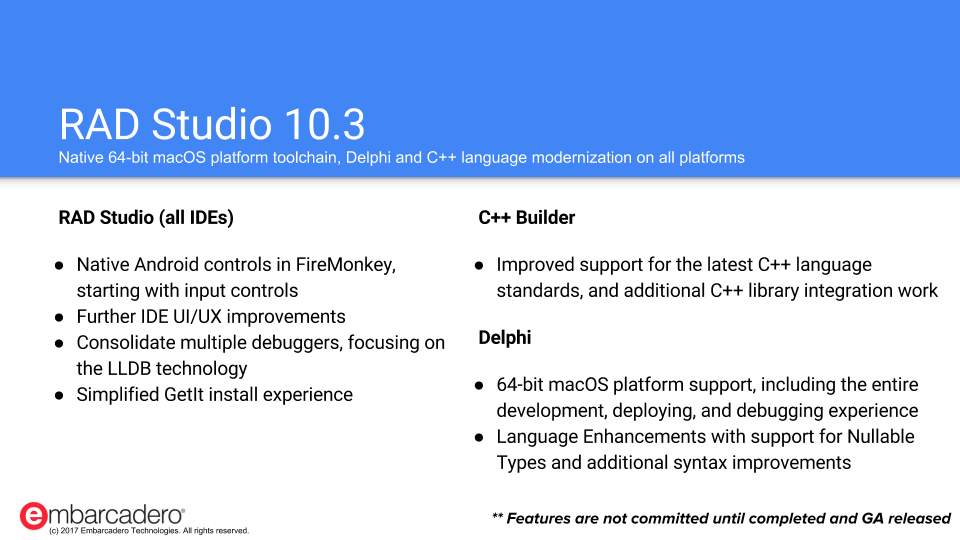 RAD Studio 10.3
Native 64-bit macOS platform toolchain, Delphi and C++ language modernization on all platforms

RAD Studio (all IDEs)

● Native Android controls in FireMonkey, starting with input controls
● Further IDE UI/UX improvements
● Consolidate multiple debuggers, focusing on the LLDB technology
● Simplified GetIt install experience

C++ Builder

● Improved support for the latest C++ language standards, and additional C++ library integration work

Delphi

● 64-bit macOS platform support, including the entire development, deploying, and debugging experience
● Language Enhancements with support for Nullable Types and additional syntax improvements

embarcadero®
(c) 2017 Embarcadero Technologies. All rights reserved.

** Features are not committed until completed and GA released